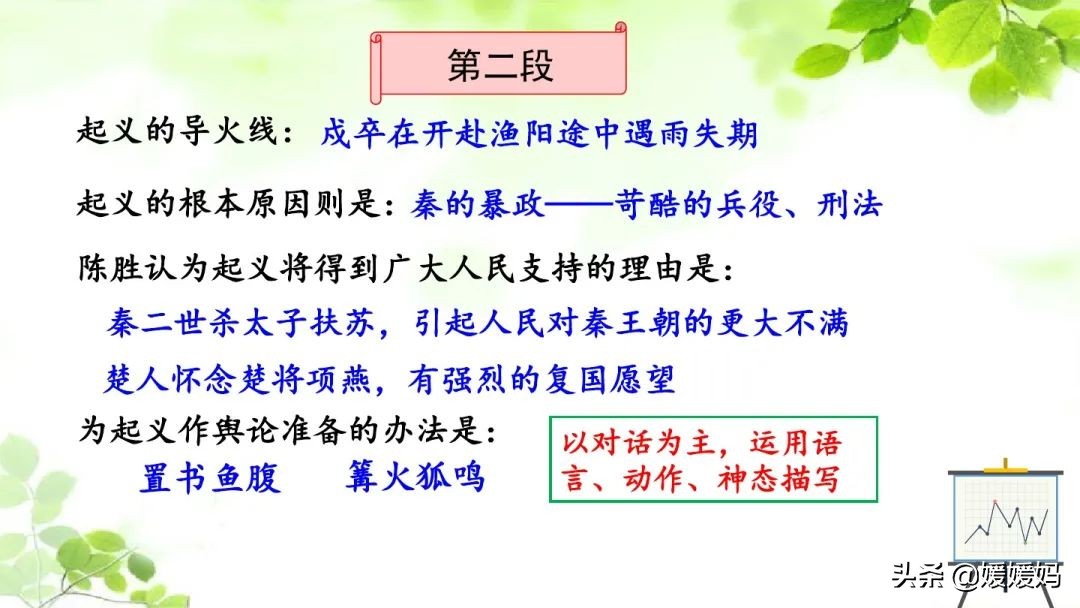 第二段

起义的导火线：戍卒在开赴渔阳途中遇雨失期

起义的根本原因则是：秦的暴政——苛酷的兵役、刑法

陈胜认为起义将得到广大人民支持的理由是：

秦二世杀太子扶苏，引起人民对秦王朝的更大不满

楚人怀念楚将项燕，有强烈的复国愿望

为起义作舆论准备的办法是：

置书鱼腹　篝火狐鸣

以对话为主，运用语言、动作、神态描写

头条 @媛媛妈